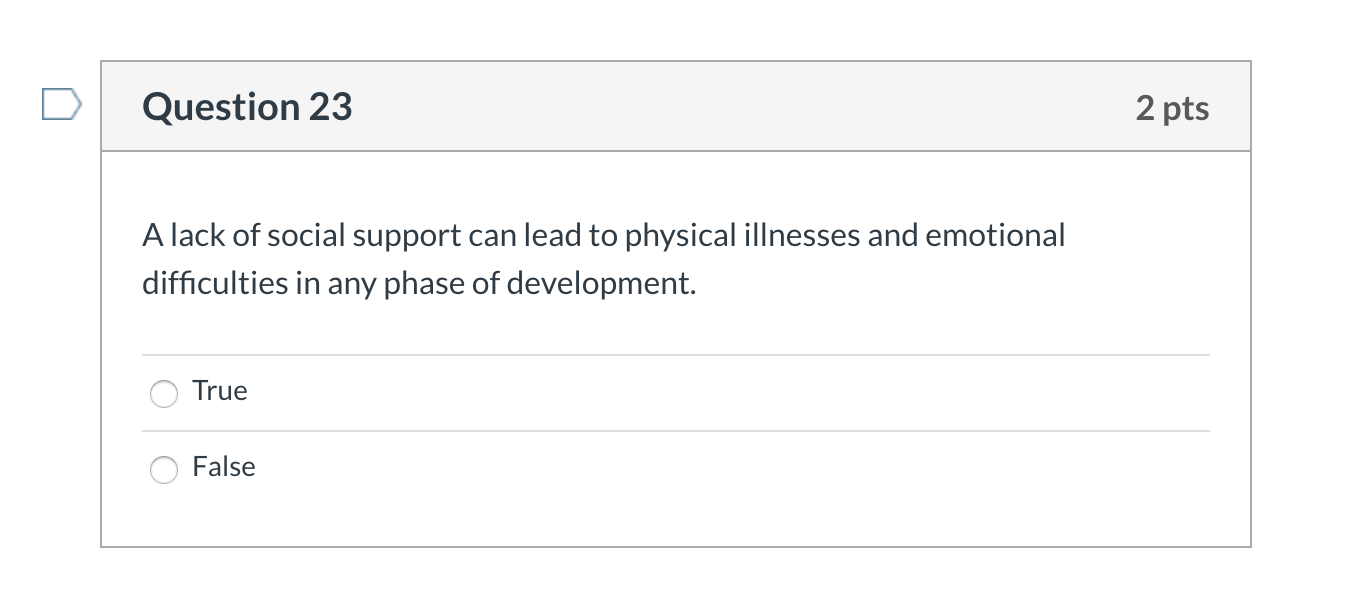 Question 23

2 pts

A lack of social support can lead to physical illnesses and emotional difficulties in any phase of development.

True

False